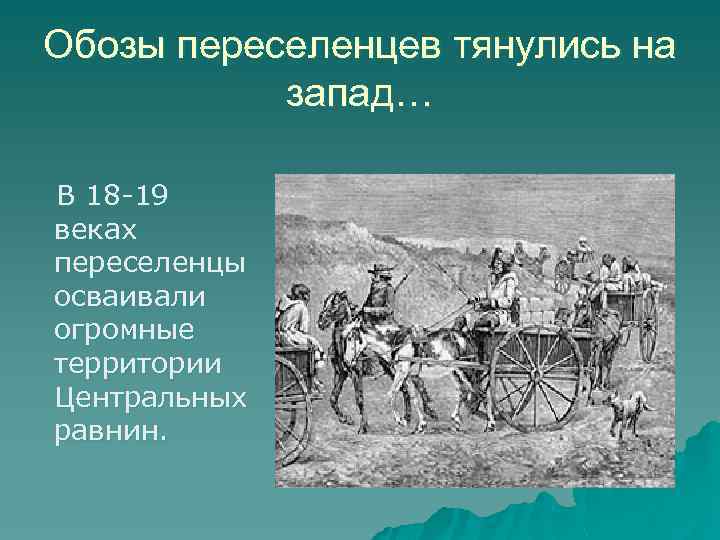 Обозы переселенцев тянулись на запад…

В 18-19 веках переселенцы осваивали огромные территории Центральных равнин.